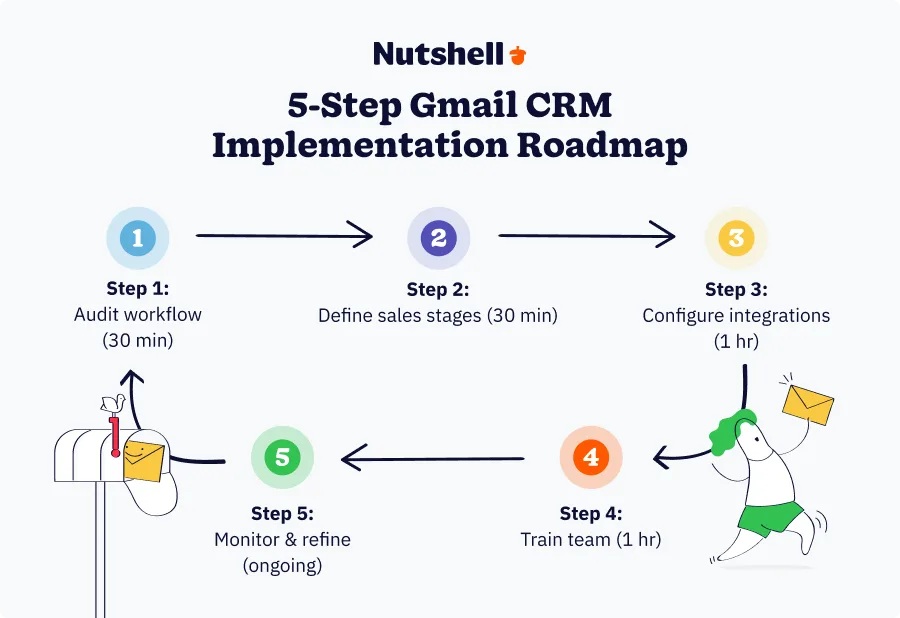 Nutshell

5-Step Gmail CRM Implementation Roadmap

1
Step 1:
Audit workflow
(30 min)

2
Step 2:
Define sales stages (30 min)

3
Step 3:
Configure integrations
(1 hr)

4
Step 4:
Train team (1 hr)

5
Step 5:
Monitor & refine
(ongoing)